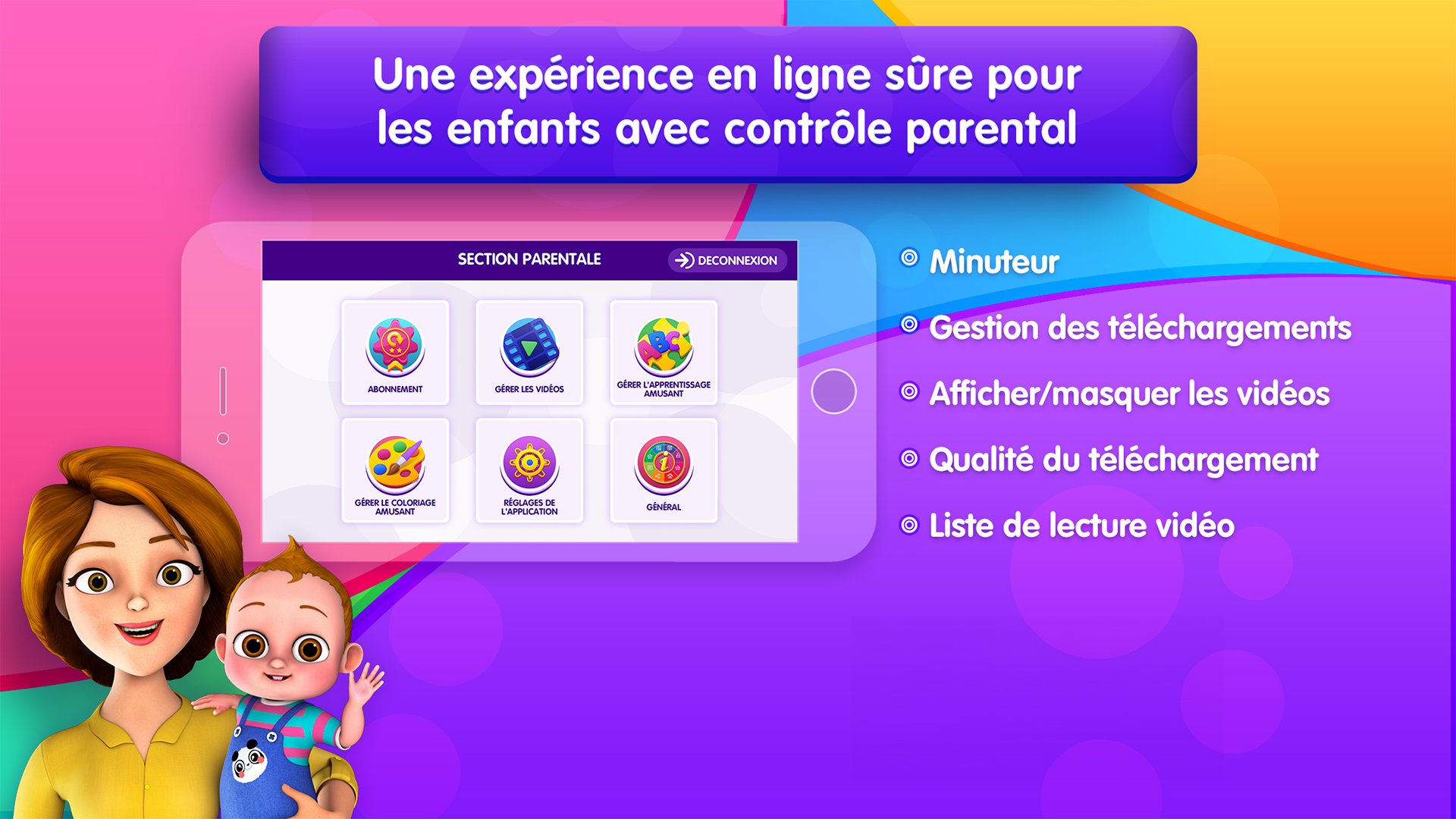 Une expérience en ligne sûre pour les enfants avec contrôle parental

SECTION PARENTALE

DECONNEXION

ABONNEMENT

GÉRER LES VIDÉOS

GÉRER L'APPRENTISSAGE AMUSANT

GÉRER LE COLORIAGE AMUSANT

RÉGLAGES DE L'APPLICATION

GÉNÉRAL

Minuteur

Gestion des téléchargements

Afficher/masquer les vidéos

Qualité du téléchargement

Liste de lecture vidéo